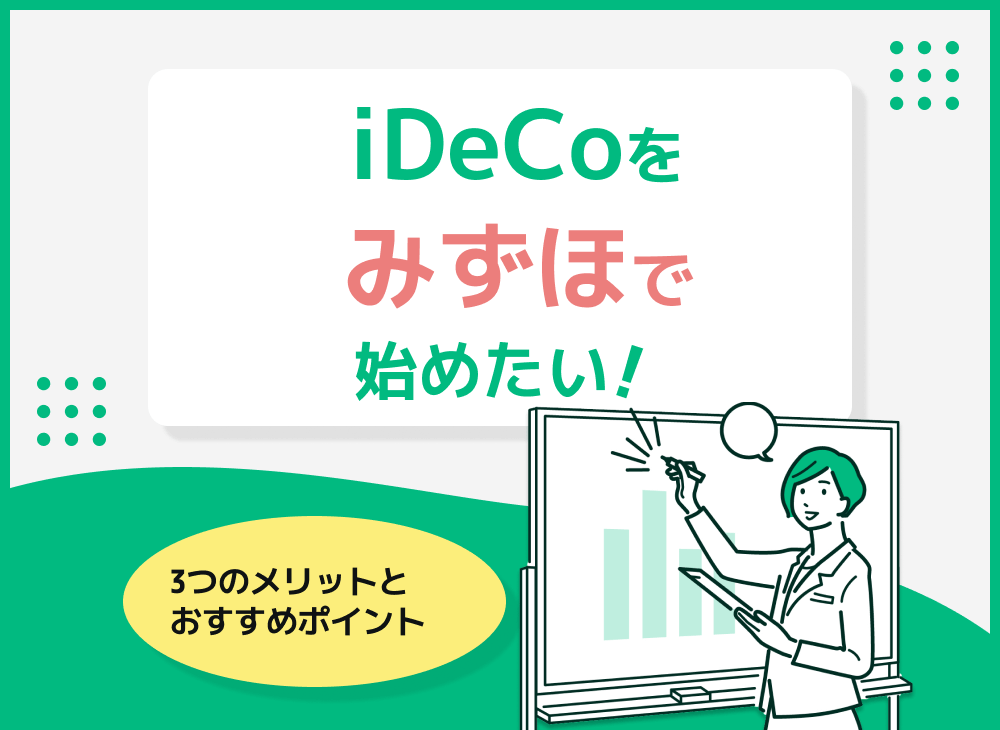 iDeCoを
みずほで
始めたい！

3つのメリットと
おすすめポイント